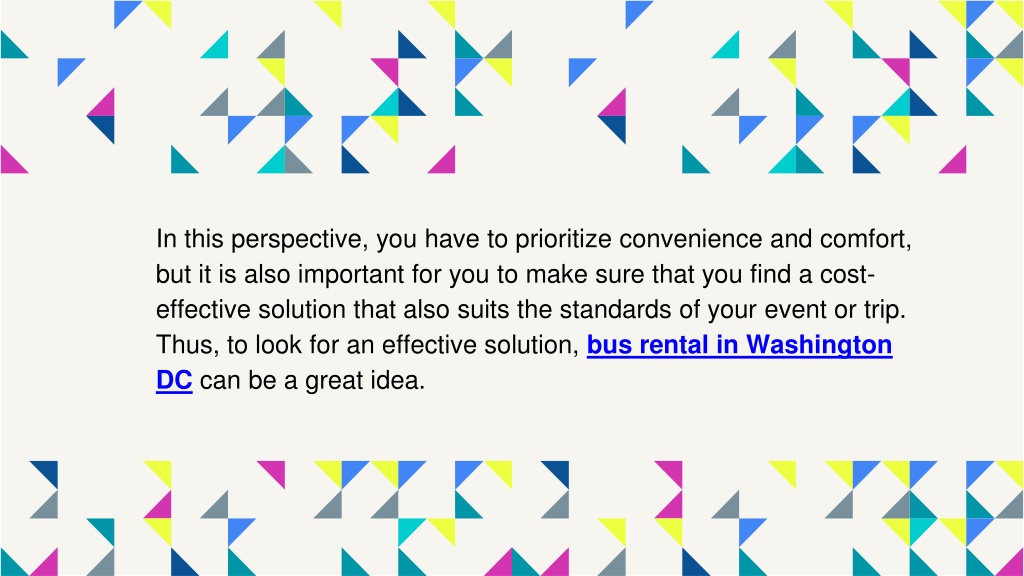 In this perspective, you have to prioritize convenience and comfort, but it is also important for you to make sure that you find a cost-effective solution that also suits the standards of your event or trip. Thus, to look for an effective solution, bus rental in Washington DC can be a great idea.